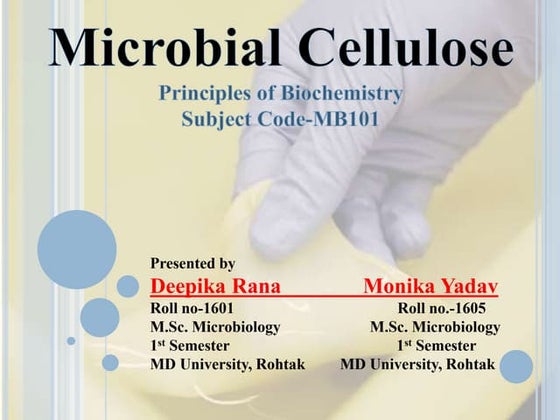 Microbial Cellulose

Principles of Biochemistry
Subject Code-MB101

Presented by

Deepika Rana
Roll no-1601
M.Sc. Microbiology
1$^{st}$ Semester
MD University, Rohtak

Monika Yadav
Roll no.-1605
M.Sc. Microbiology
1$^{st}$ Semester
MD University, Rohtak